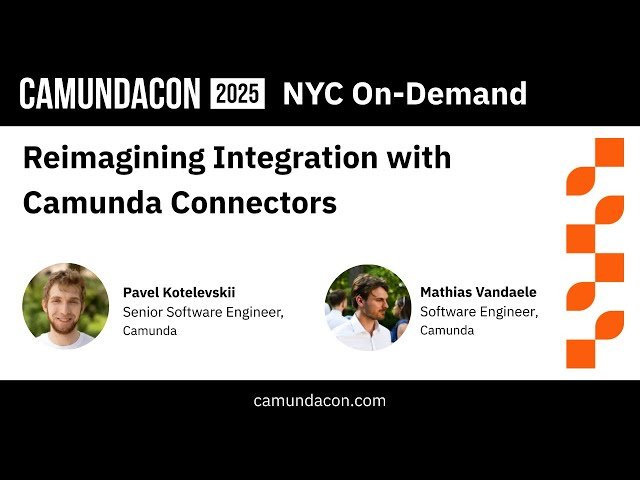 CAMUNDACON 2025 NYC On-Demand

Reimagining Integration with Camunda Connectors

Pavel Kotelevskii
Senior Software Engineer, Camunda

Mathias Vandaele
Software Engineer, Camunda

camundacon.com